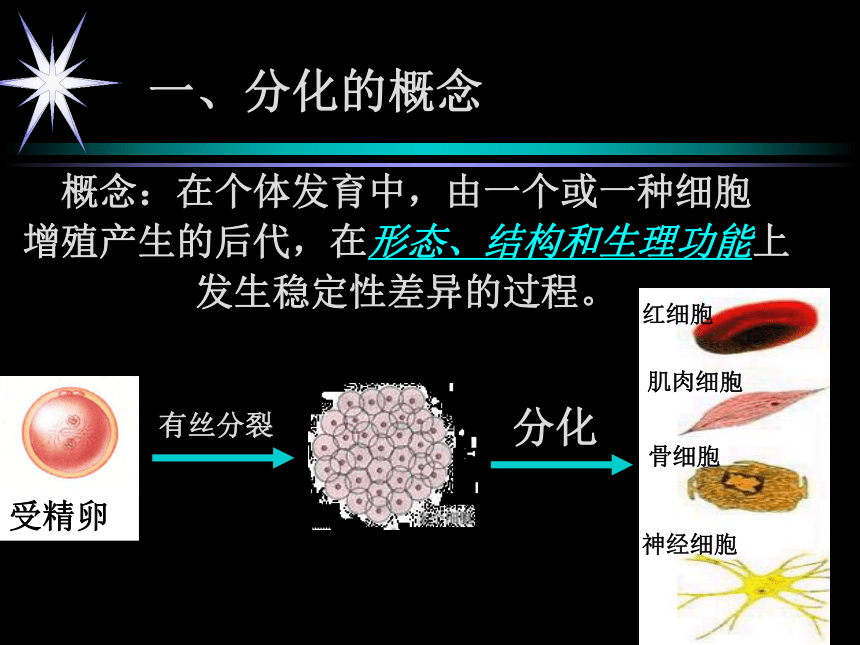 一、分化的概念

概念：在个体发育中，由一个或一种细胞增殖产生的后代，在形态、结构和生理功能上发生稳定性差异的过程。

受精卵

有丝分裂

分化

红细胞

肌肉细胞

骨细胞

神经细胞